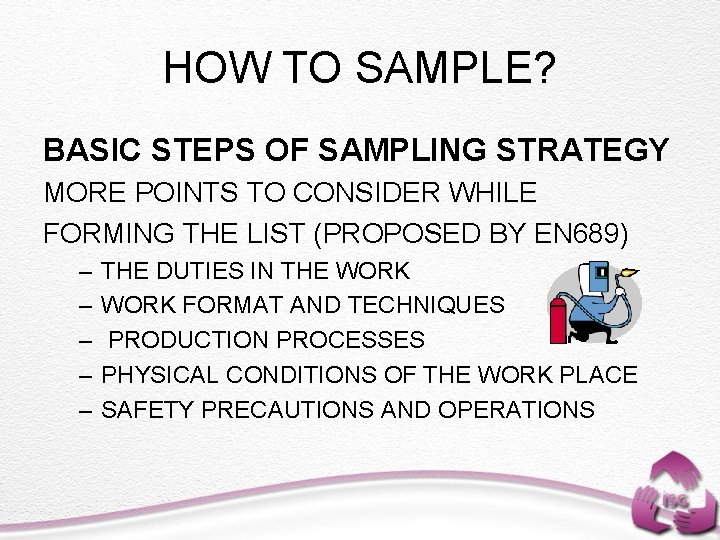 HOW TO SAMPLE?

BASIC STEPS OF SAMPLING STRATEGY

MORE POINTS TO CONSIDER WHILE FORMING THE LIST (PROPOSED BY EN689)

– THE DUTIES IN THE WORK
– WORK FORMAT AND TECHNIQUES
– PRODUCTION PROCESSES
– PHYSICAL CONDITIONS OF THE WORK PLACE
– SAFETY PRECAUTIONS AND OPERATIONS

ISG